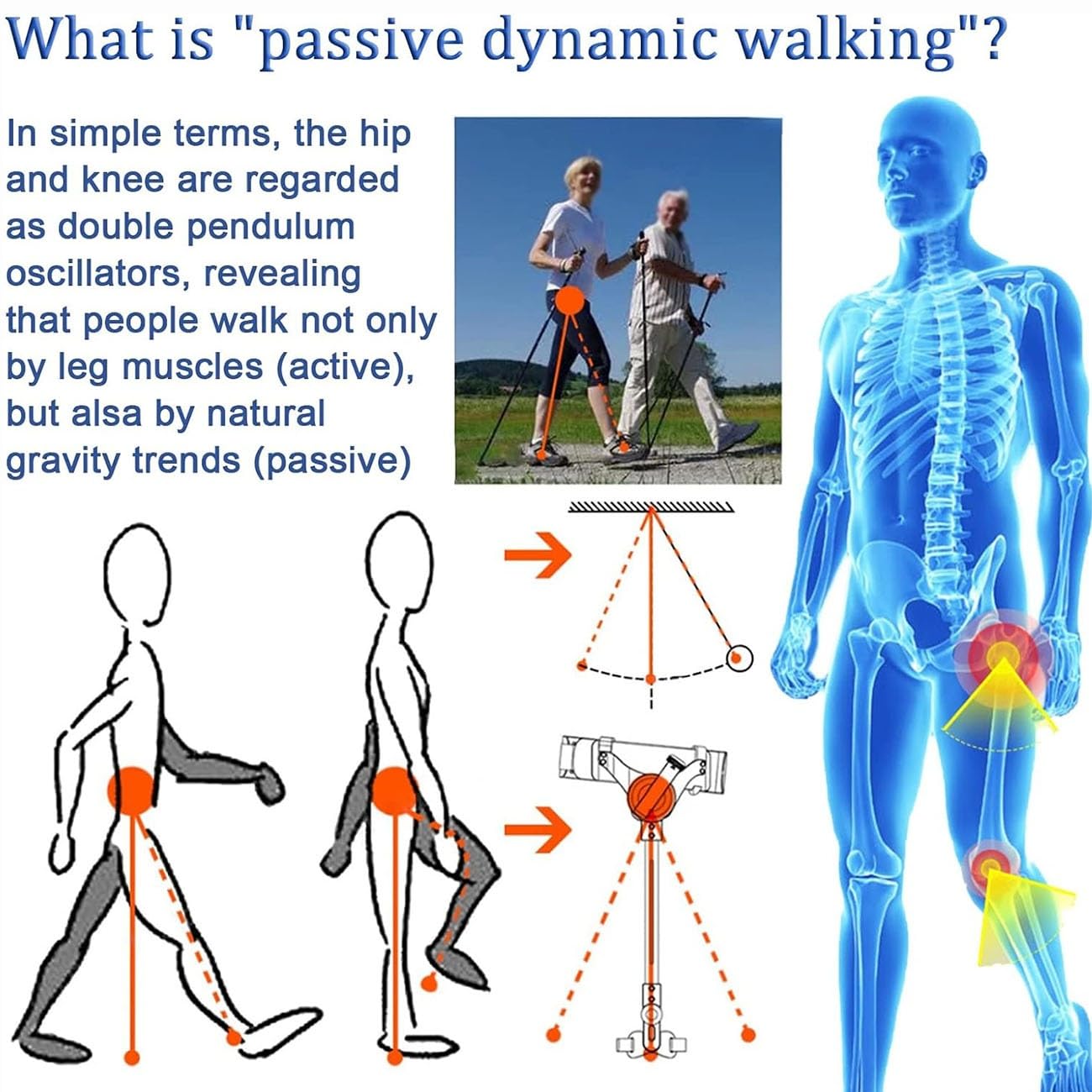 What is "passive dynamic walking"?

In simple terms, the hip and knee are regarded as double pendulum oscillators, revealing that people walk not only by leg muscles (active), but alsa by natural gravity trends (passive)